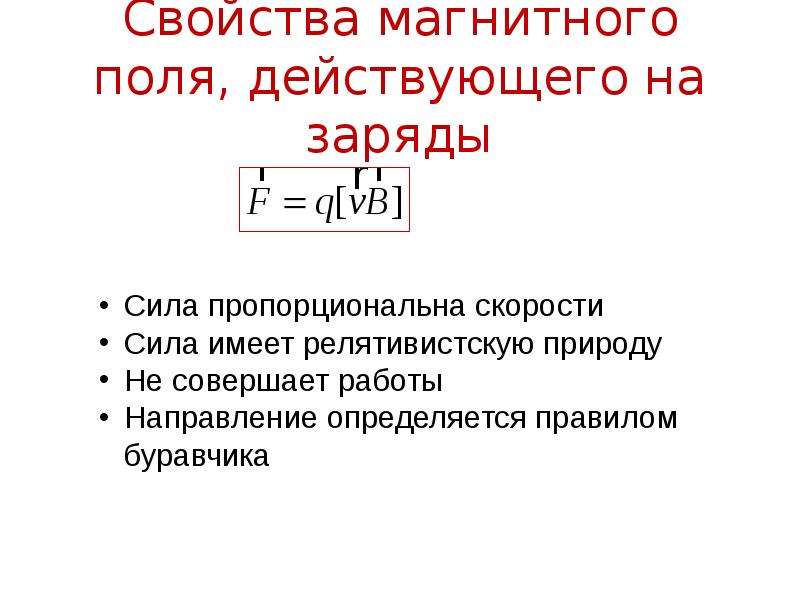 Свойства магнитного поля, действующего на заряды

$\vec{F} = q[\vec{v}\vec{B}]$

• Сила пропорциональна скорости
• Сила имеет релятивистскую природу
• Не совершает работы
• Направление определяется правилом буравчика